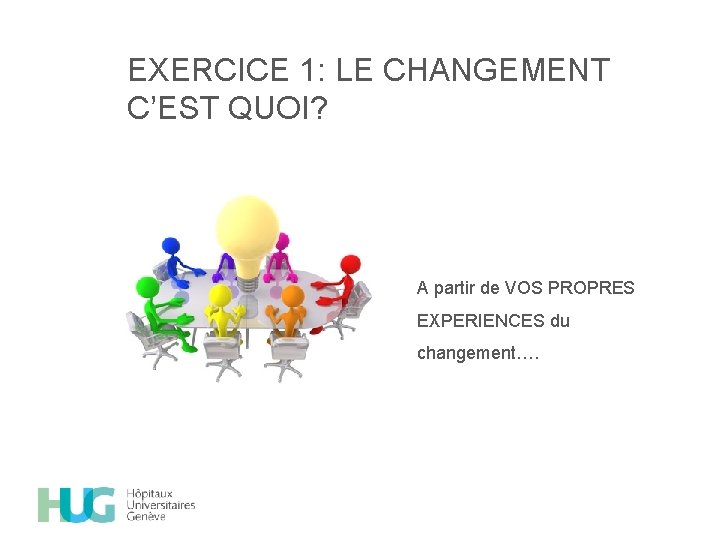 EXERCICE 1: LE CHANGEMENT C'EST QUOI?

A partir de VOS PROPRES EXPERIENCES du changement….

HUG Hôpitaux Universitaires Genève